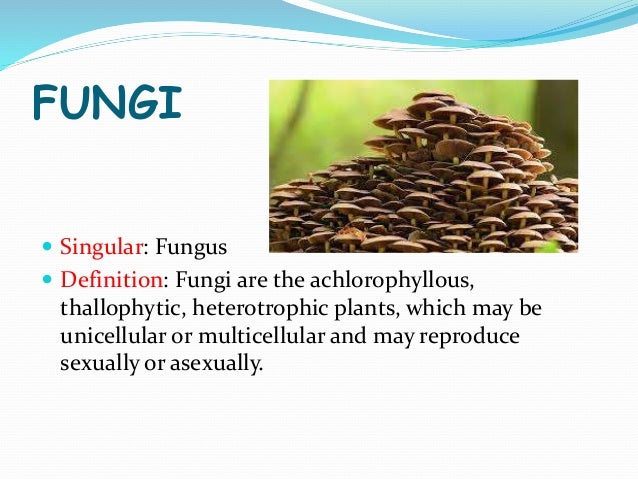 FUNGI

- Singular: Fungus
- Definition: Fungi are the achlorophyllous, thallophytic, heterotrophic plants, which may be unicellular or multicellular and may reproduce sexually or asexually.